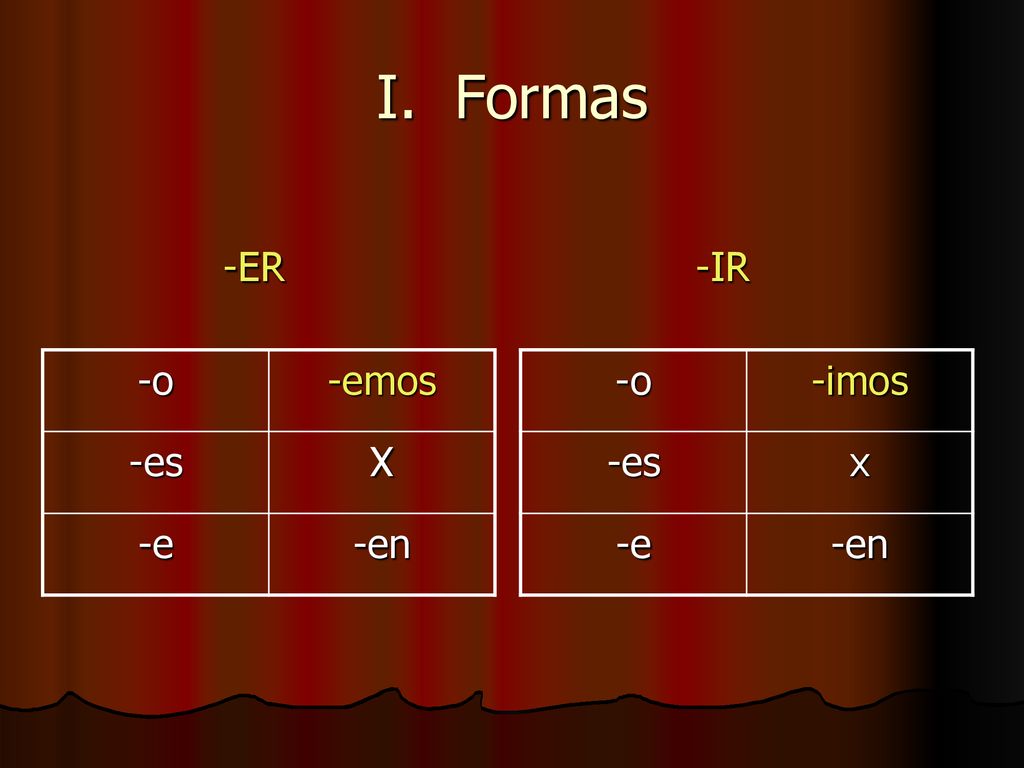 I. Formas

-ER

| -o | -emos |
|---|---|
| -es | X |
| -e | -en |

-IR

| -o | -imos |
|---|---|
| -es | x |
| -e | -en |